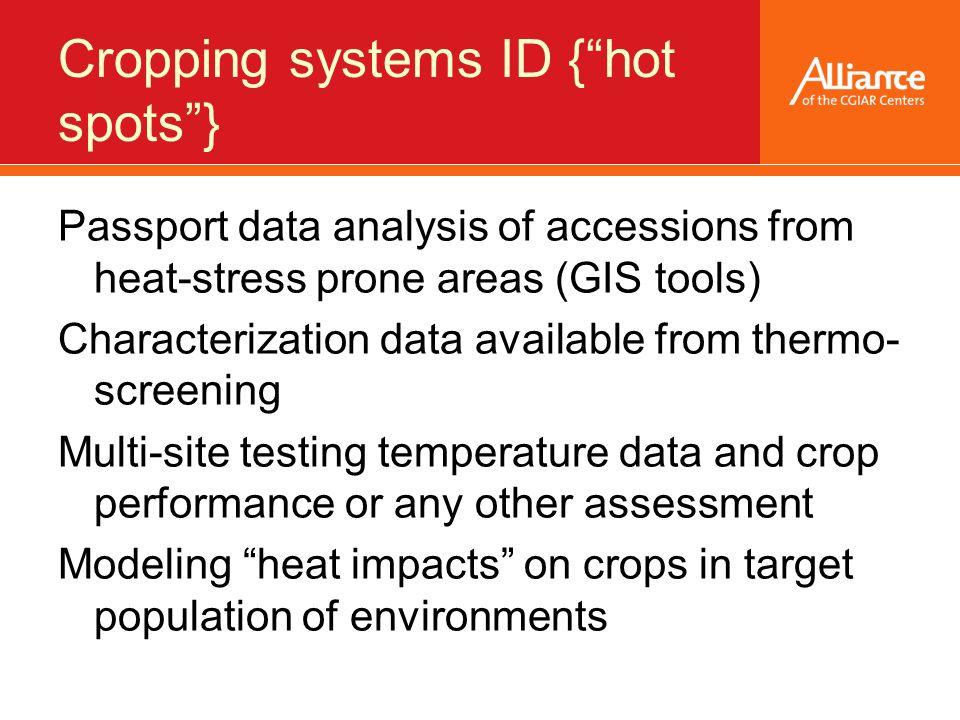 Cropping systems ID {“hot spots”}

Alliance of the CGIAR Centers

Passport data analysis of accessions from heat-stress prone areas (GIS tools)

Characterization data available from thermo-screening

Multi-site testing temperature data and crop performance or any other assessment

Modeling “heat impacts” on crops in target population of environments